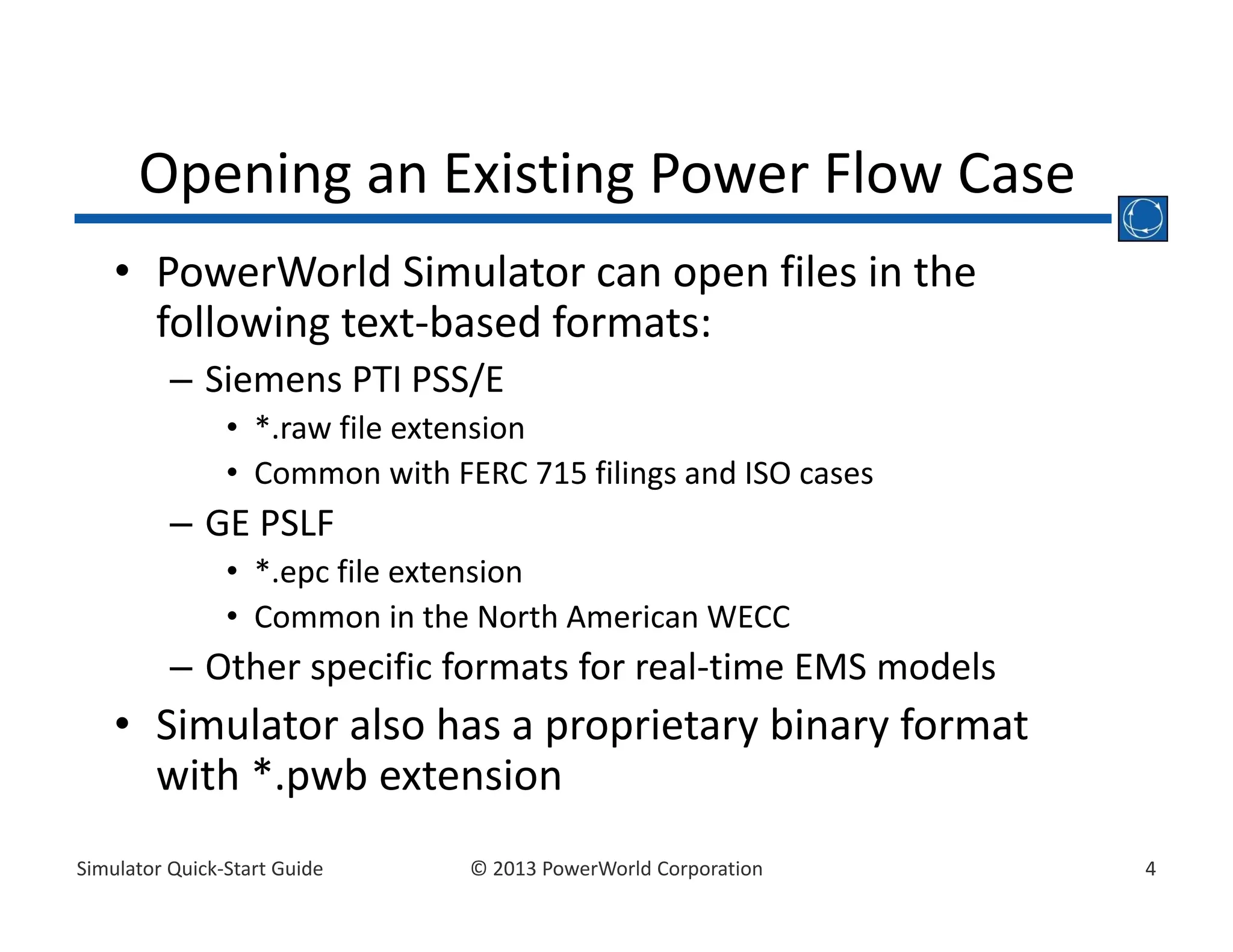 Opening an Existing Power Flow Case

• PowerWorld Simulator can open files in the following text-based formats:
– Siemens PTI PSS/E
• *.raw file extension
• Common with FERC 715 filings and ISO cases
– GE PSLF
• *.epc file extension
• Common in the North American WECC
– Other specific formats for real-time EMS models
• Simulator also has a proprietary binary format with *.pwb extension

Simulator Quick-Start Guide © 2013 PowerWorld Corporation 4